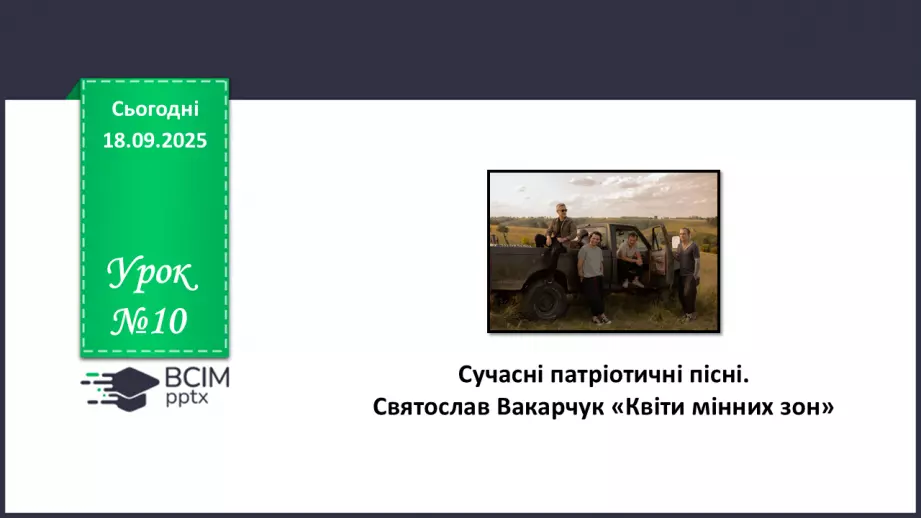 Сьогодні
18.09.2025

Урок
№10

ВСІМ
pptx

Сучасні патріотичні пісні.
Святослав Вакарчук «Квіти мінних зон»